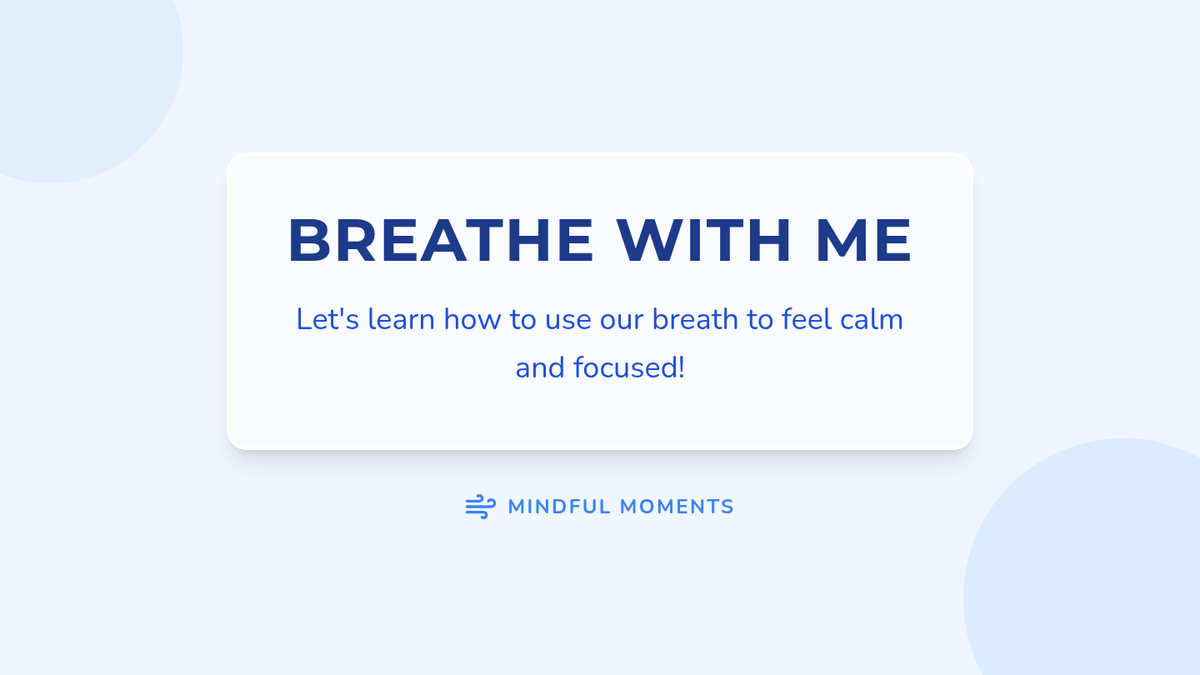 BREATHE WITH ME

Let's learn how to use our breath to feel calm and focused!

MINDFUL MOMENTS